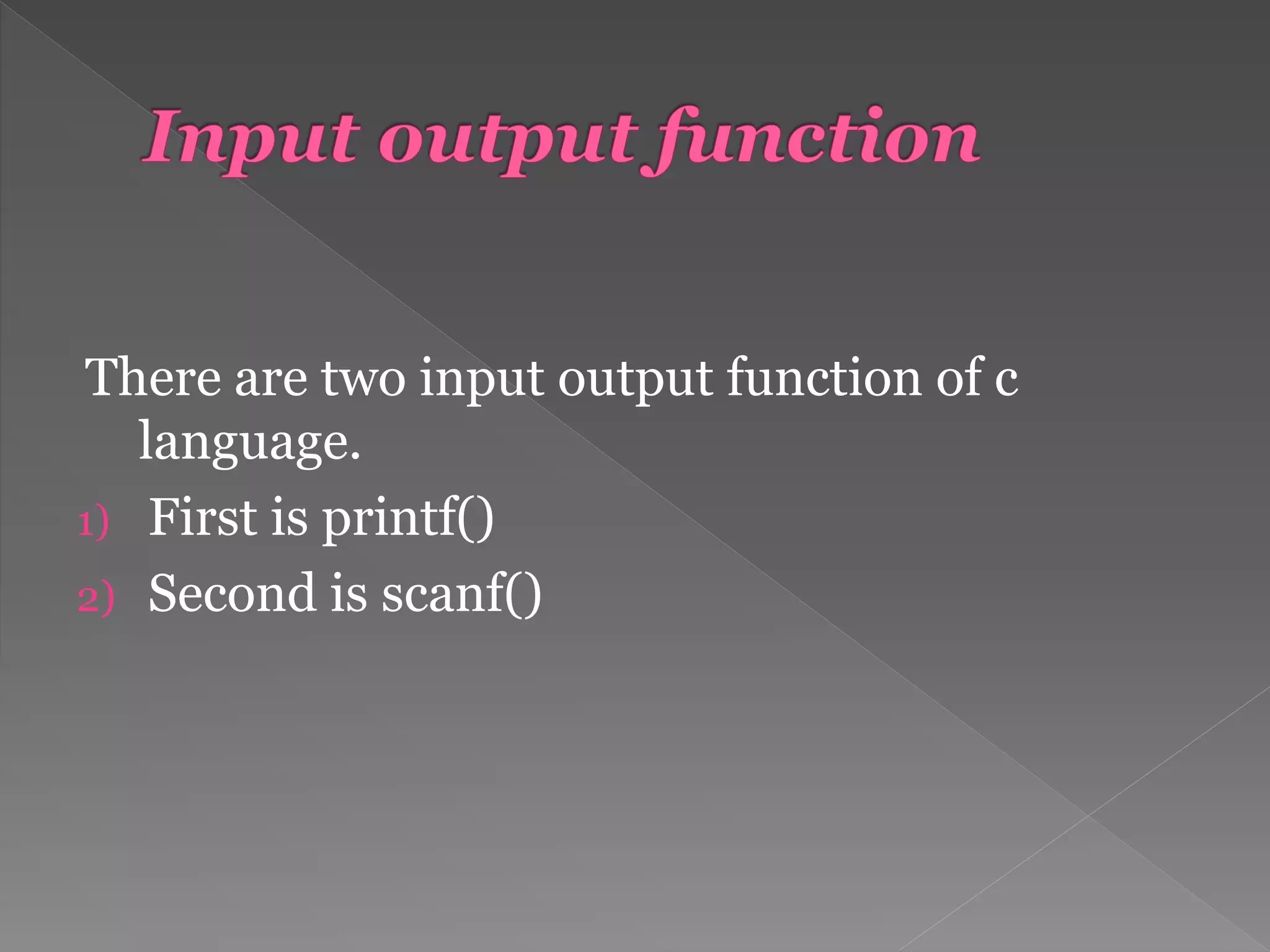 Input output function

There are two input output function of c language.

1) First is printf()

2) Second is scanf()